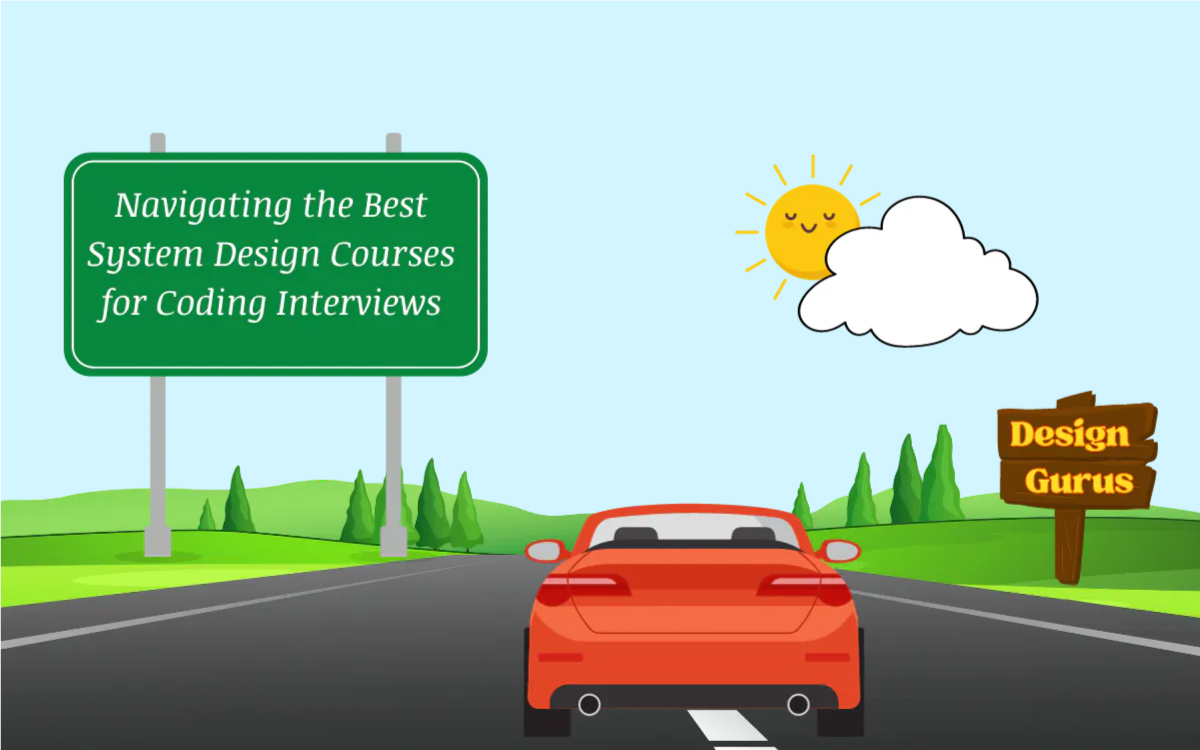 Navigating the Best System Design Courses for Coding Interviews

Design Gurus